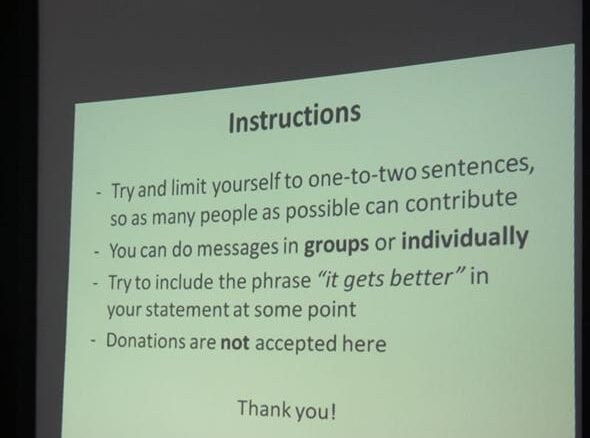 Instructions

- Try and limit yourself to one-to-two sentences, so as many people as possible can contribute
- You can do messages in groups or individually
- Try to include the phrase "it gets better" in your statement at some point
- Donations are not accepted here

Thank you!